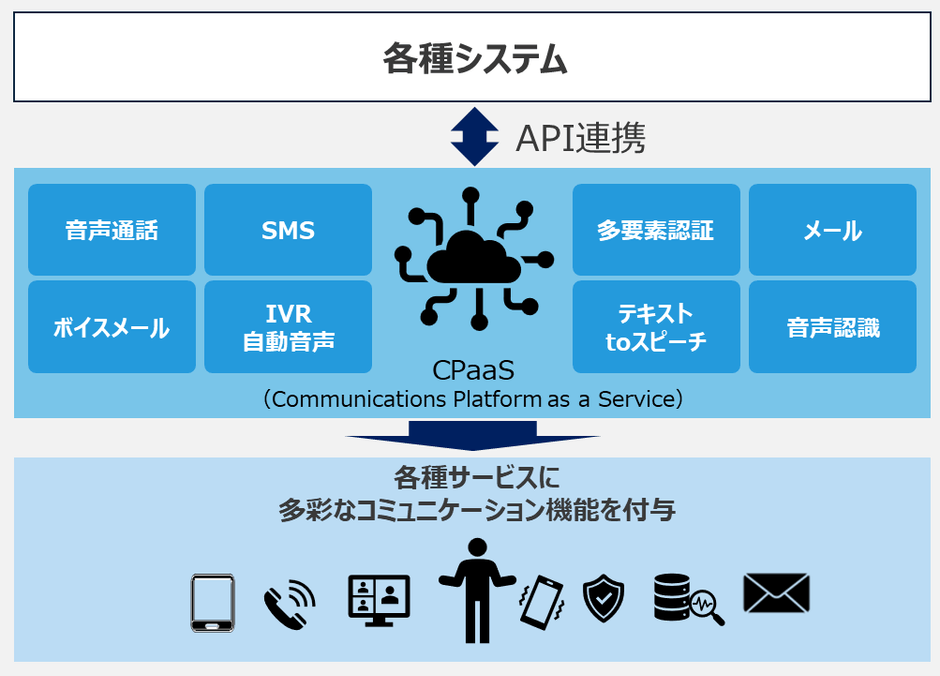 各種システム

API連携

音声通話

SMS

多要素認証

メール

ボイスメール

IVR
自動音声

テキスト
toスピーチ

音声認識

CPaaS
（Communications Platform as a Service）

各種サービスに
多彩なコミュニケーション機能を付与